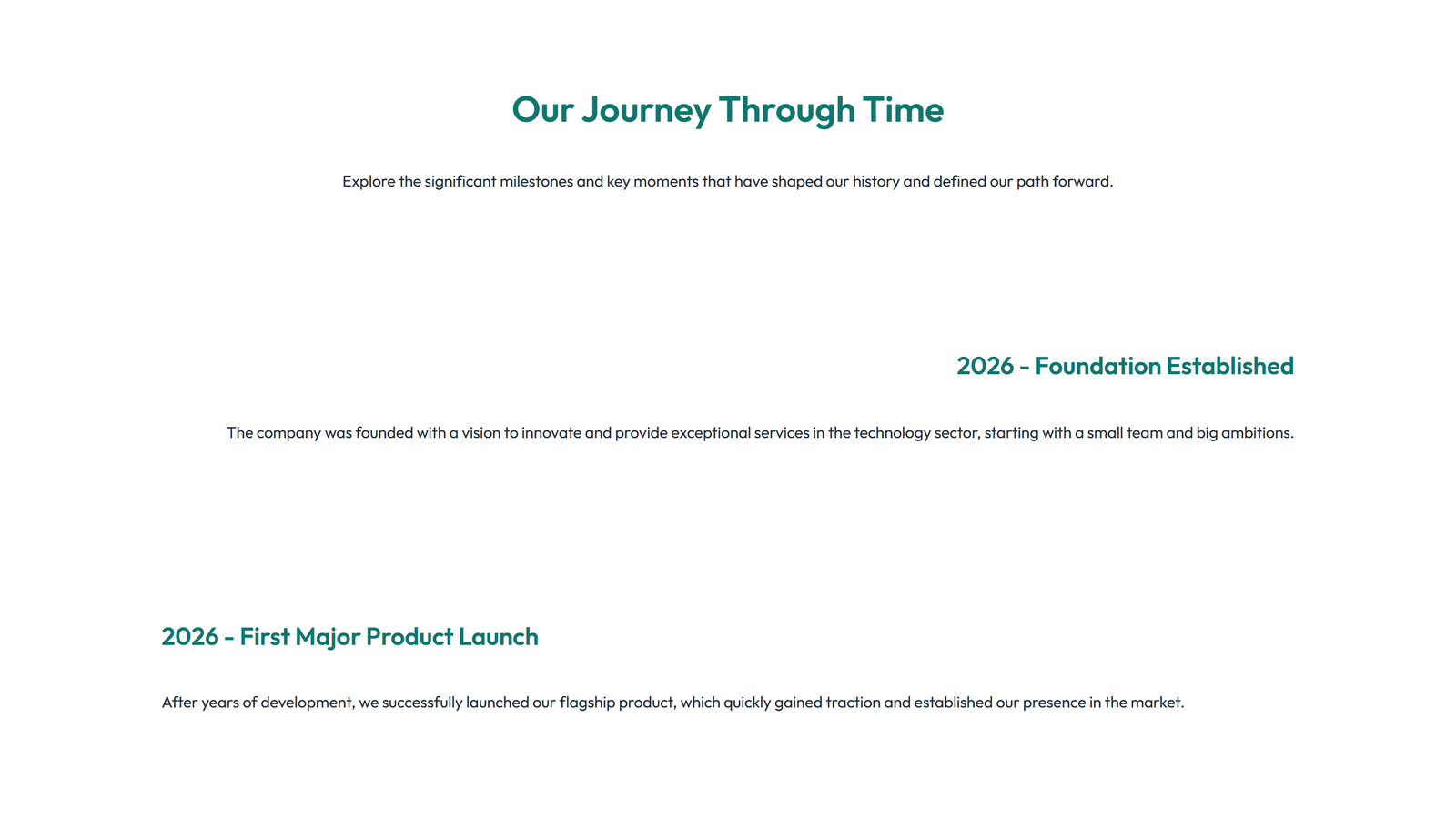 Our Journey Through Time

Explore the significant milestones and key moments that have shaped our history and defined our path forward.

2026 - Foundation Established

The company was founded with a vision to innovate and provide exceptional services in the technology sector, starting with a small team and big ambitions.

2026 - First Major Product Launch

After years of development, we successfully launched our flagship product, which quickly gained traction and established our presence in the market.